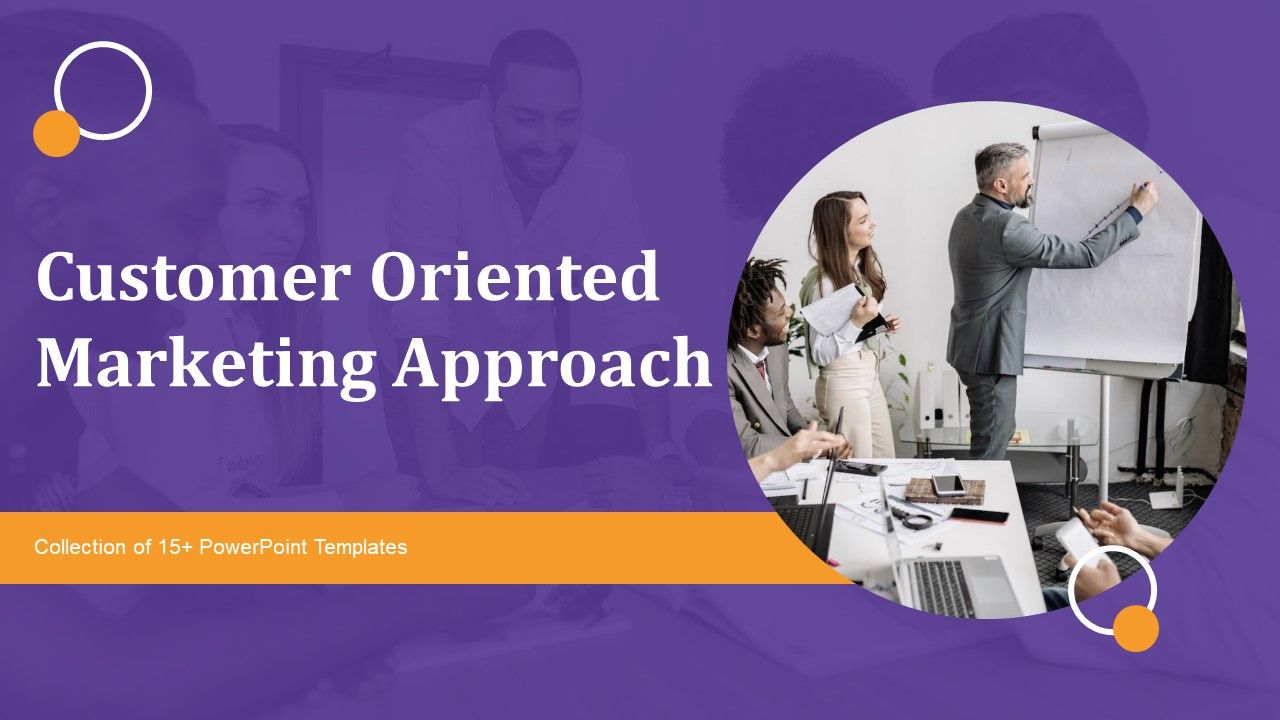 Customer Oriented Marketing Approach

Collection of 15+ PowerPoint Templates